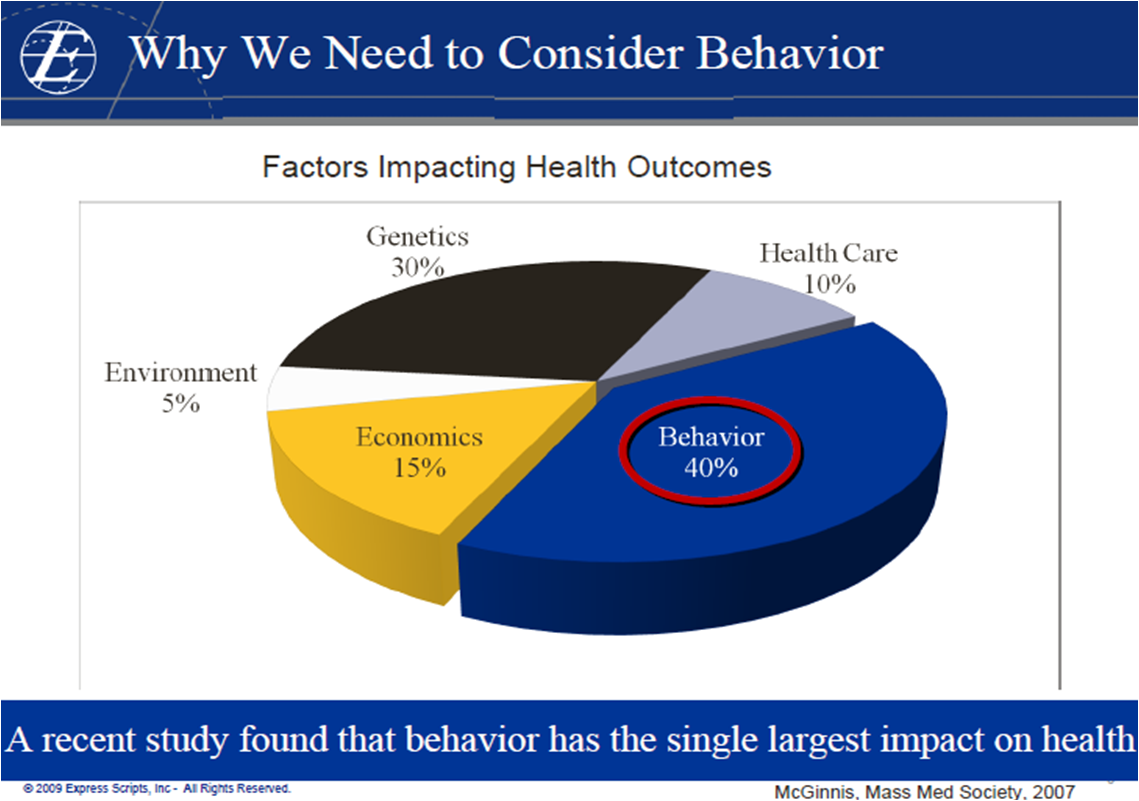 Why We Need to Consider Behavior

Factors Impacting Health Outcomes

Genetics
30%

Health Care
10%

Environment
5%

Economics
15%

Behavior
40%

A recent study found that behavior has the single largest impact on health

© 2009 Express Scripts, Inc - All Rights Reserved.

McGinnis, Mass Med Society, 2007